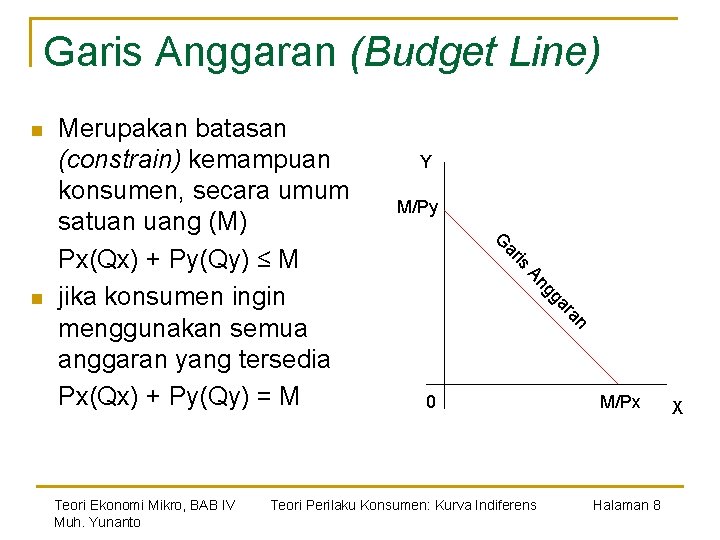 Garis Anggaran (Budget Line)

Merupakan batasan (constrain) kemampuan konsumen, secara umum satuan uang (M)

$Px(Qx) + Py(Qy) \leq M$

jika konsumen ingin menggunakan semua anggaran yang tersedia

$Px(Qx) + Py(Qy) = M$

Y
M/Py
Garis Anggaran
0
M/Px
X

Teori Ekonomi Mikro, BAB IV
Muh. Yunanto

Teori Perilaku Konsumen: Kurva Indiferens

Halaman 8